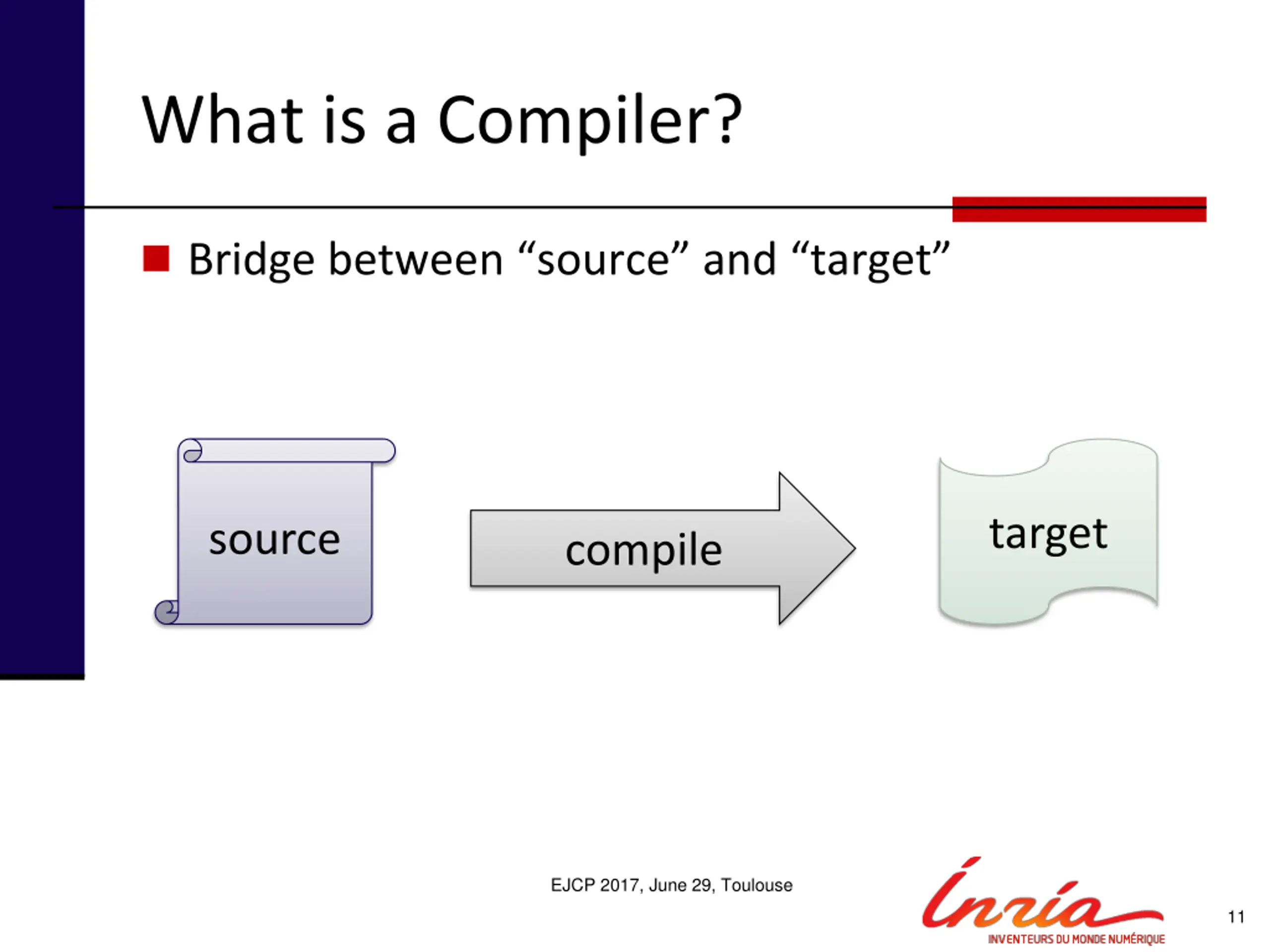 What is a Compiler?

Bridge between “source” and “target”

source

compile

target

EJCP 2017, June 29, Toulouse

Inria
INVENTEURS DU MONDE NUMÉRIQUE

11